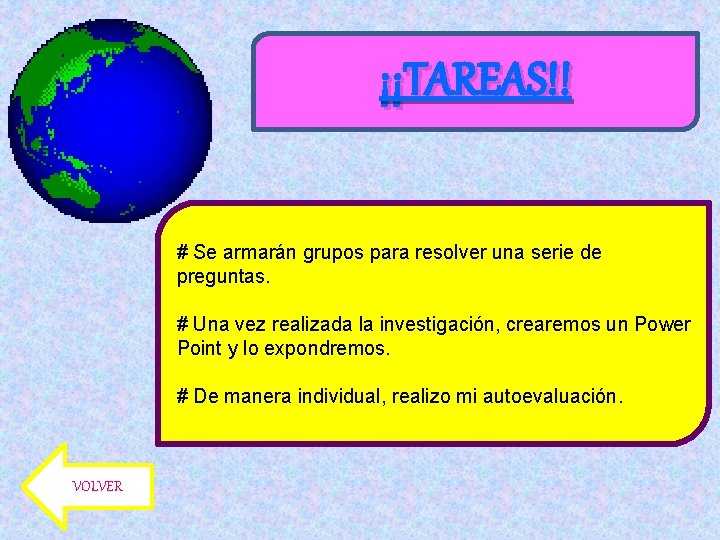 ¡¡TAREAS!!

# Se armarán grupos para resolver una serie de preguntas.

# Una vez realizada la investigación, crearemos un Power Point y lo expondremos.

# De manera individual, realizo mi autoevaluación.

VOLVER